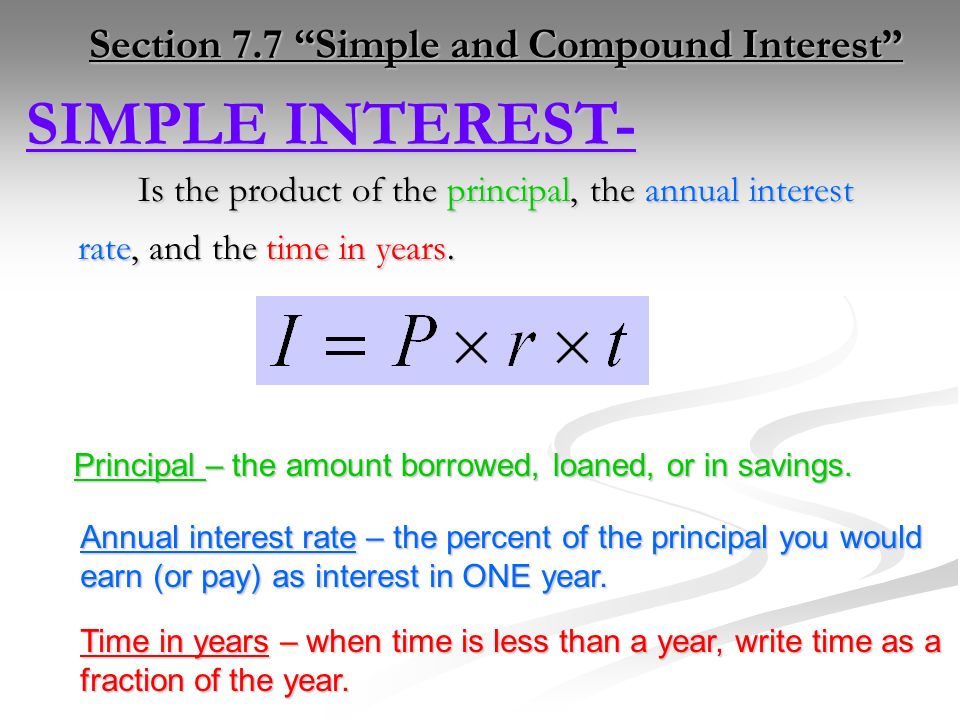 Section 7.7 “Simple and Compound Interest”

SIMPLE INTEREST-

Is the product of the principal, the annual interest rate, and the time in years.

$I = P \times r \times t$

Principal – the amount borrowed, loaned, or in savings.

Annual interest rate – the percent of the principal you would earn (or pay) as interest in ONE year.

Time in years – when time is less than a year, write time as a fraction of the year.